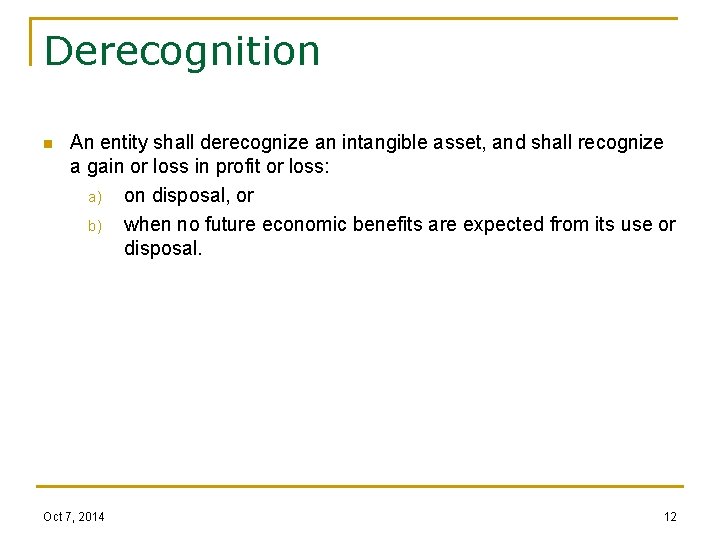 Derecognition

An entity shall derecognize an intangible asset, and shall recognize a gain or loss in profit or loss:

a) on disposal, or

b) when no future economic benefits are expected from its use or disposal.

Oct 7, 2014

12